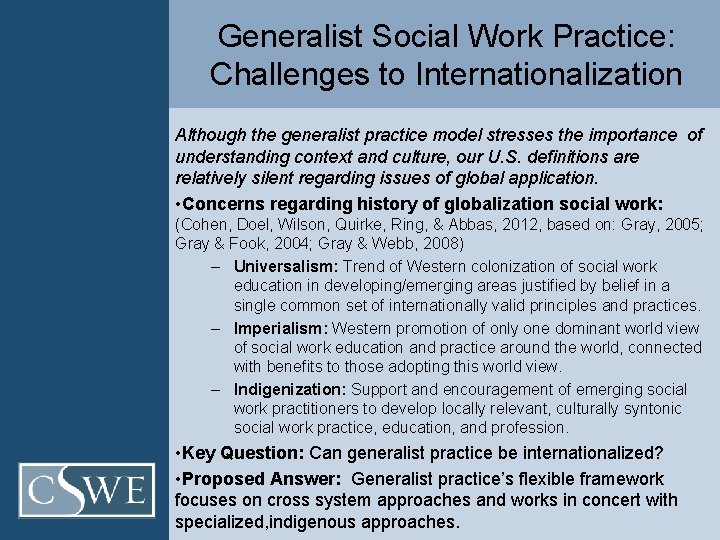 Generalist Social Work Practice: Challenges to Internationalization

Although the generalist practice model stresses the importance of understanding context and culture, our U.S. definitions are relatively silent regarding issues of global application.

•Concerns regarding history of globalization social work: (Cohen, Doel, Wilson, Quirke, Ring, & Abbas, 2012, based on: Gray, 2005; Gray & Fook, 2004; Gray & Webb, 2008)

– Universalism: Trend of Western colonization of social work education in developing/emerging areas justified by belief in a single common set of internationally valid principles and practices.

– Imperialism: Western promotion of only one dominant world view of social work education and practice around the world, connected with benefits to those adopting this world view.

– Indigenization: Support and encouragement of emerging social work practitioners to develop locally relevant, culturally syntonic social work practice, education, and profession.

•Key Question: Can generalist practice be internationalized?

•Proposed Answer: Generalist practice's flexible framework focuses on cross system approaches and works in concert with specialized,indigenous approaches.

CSWE